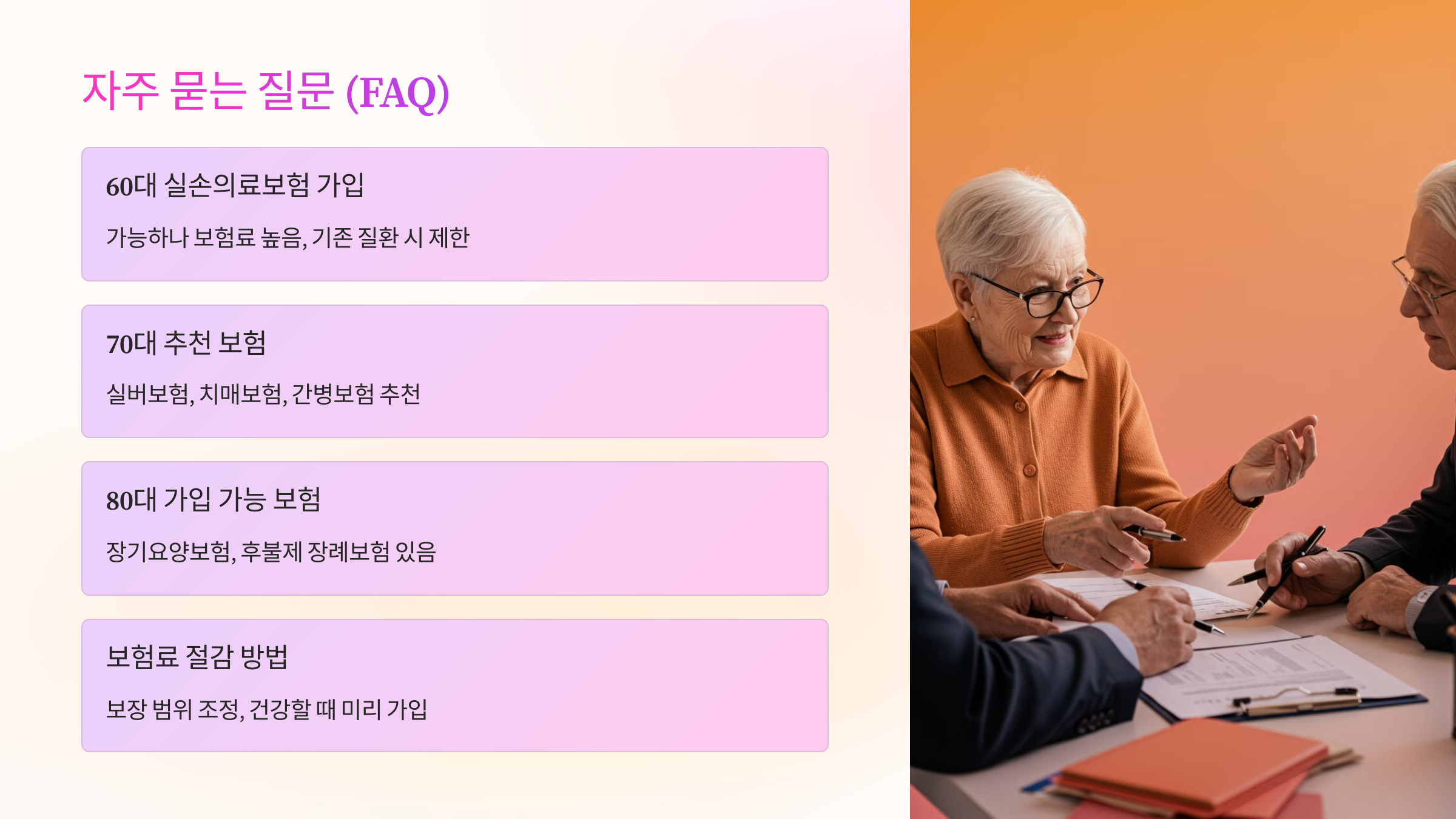 자주 묻는 질문 (FAQ)

60대 실손의료보험 가입

가능하나 보험료 높음, 기존 질환 시 제한

70대 추천 보험

실버보험, 치매보험, 간병보험 추천

80대 가입 가능 보험

장기요양보험, 후불제 장례보험 있음

보험료 절감 방법

보장 범위 조정, 건강할 때 미리 가입